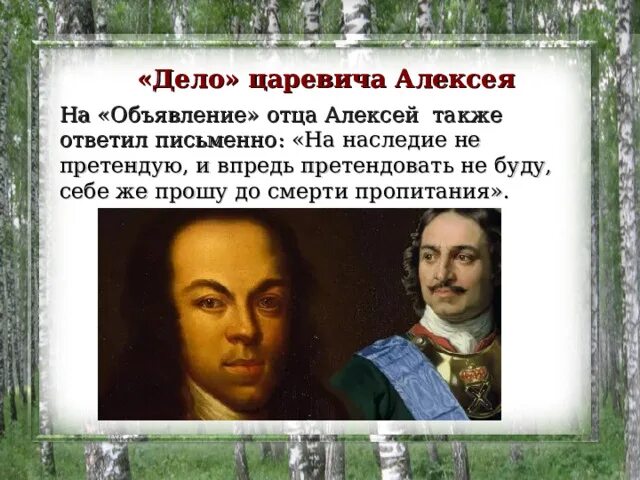 «Дело» царевича Алексея

На «Объявление» отца Алексей также ответил письменно: «На наследие не претендую, и впредь претендовать не буду, себе же прошу до смерти пропитания».